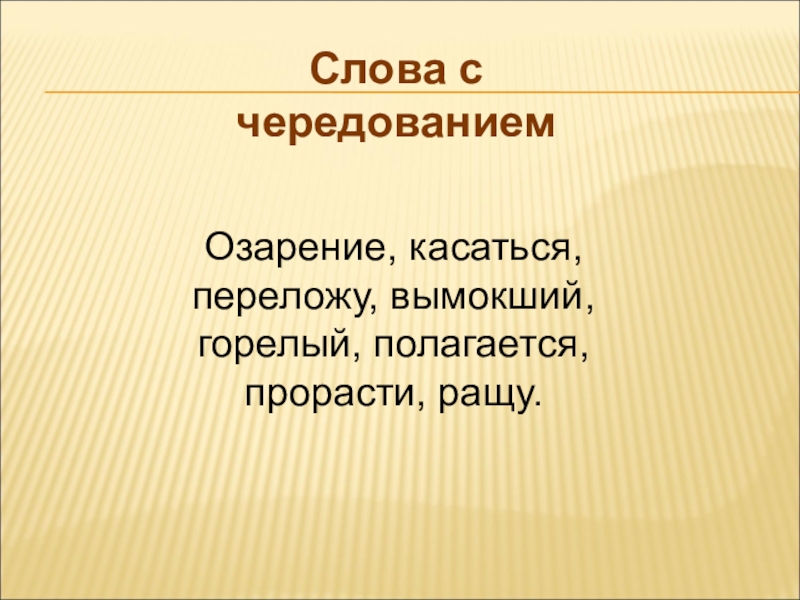 Слова с чередованием

Озарение, касаться, переложу, вымокший, горелый, полагается, прорасти, ращу.